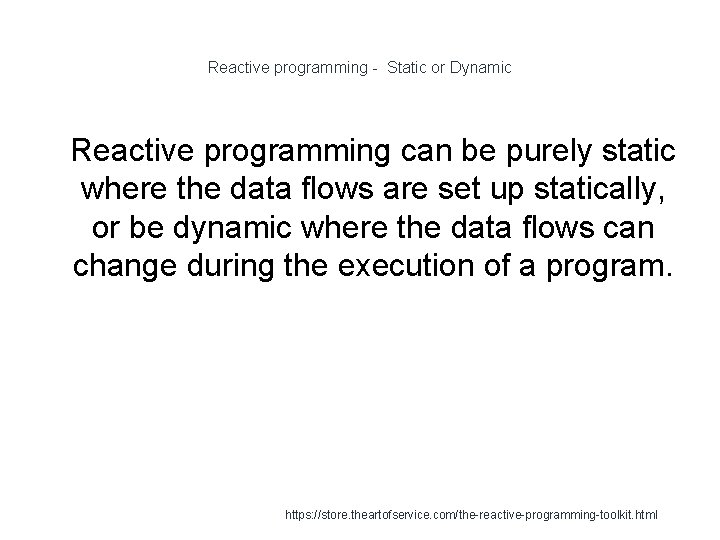 Reactive programming - Static or Dynamic

Reactive programming can be purely static where the data flows are set up statically, or be dynamic where the data flows can change during the execution of a program.

https://store.theartofservice.com/the-reactive-programming-toolkit.html